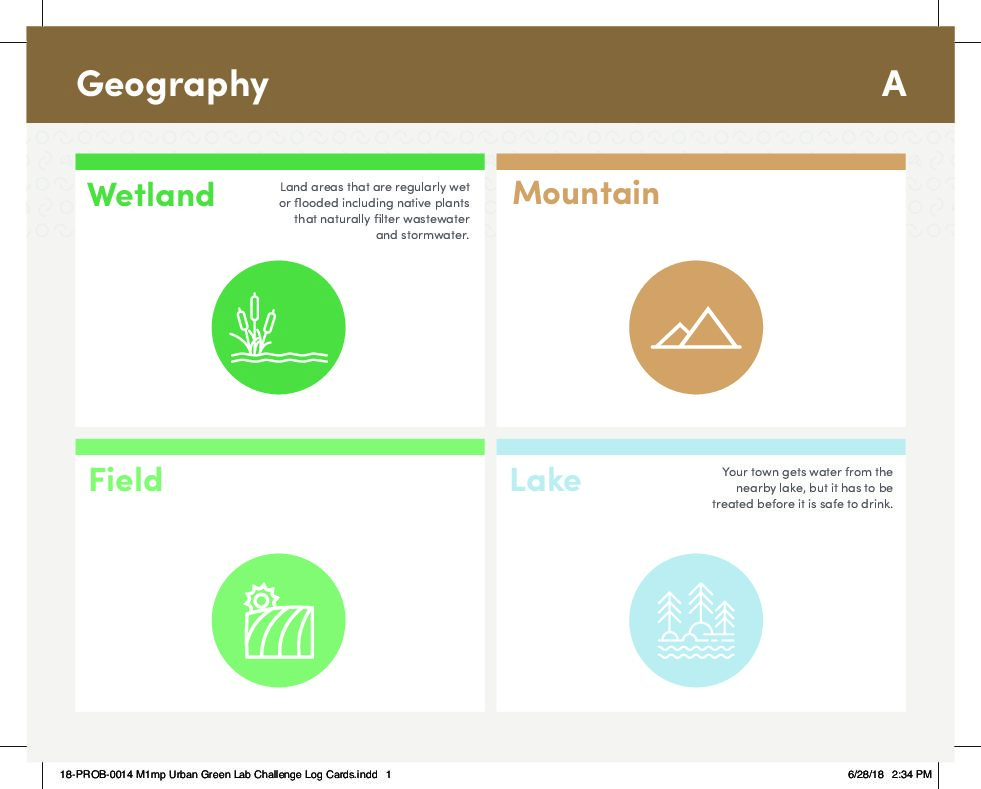 Geography

A

Wetland

Land areas that are regularly wet or flooded including native plants that naturally filter wastewater and stormwater.

Mountain

Field

Lake

Your town gets water from the nearby lake, but it has to be treated before it is safe to drink.

18-PROB-0014 M1mp Urban Green Lab Challenge Log Cards.indd 1

6/28/18 2:34 PM